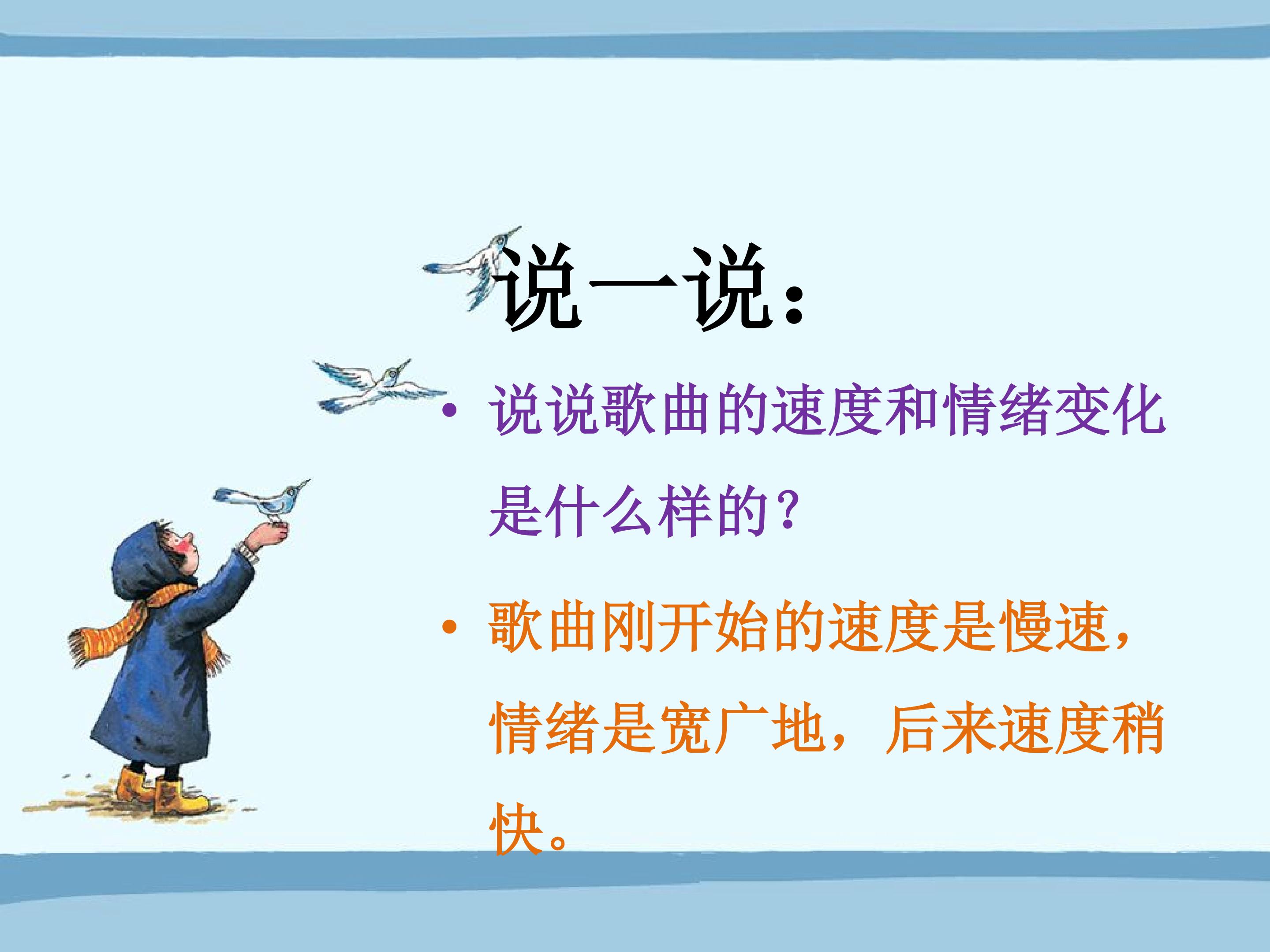 说一说:

• 说说歌曲的速度和情绪变化是什么样的?

• 歌曲刚开始的速度是慢速,情绪是宽广地,后来速度稍快。